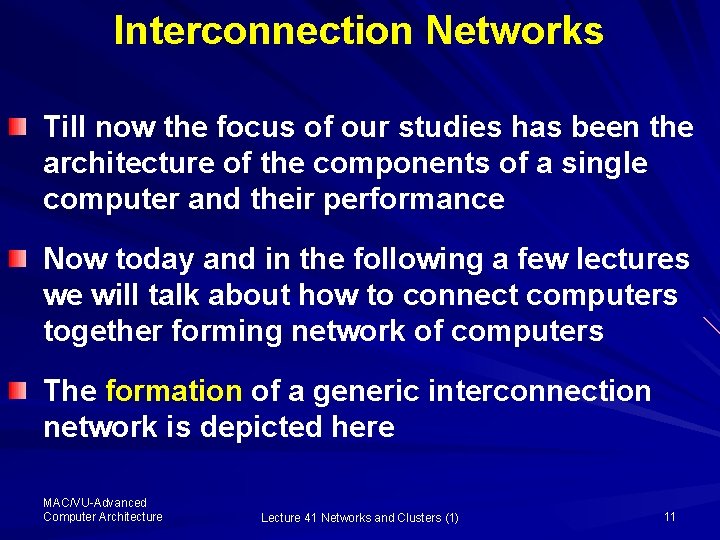 Interconnection Networks

Till now the focus of our studies has been the architecture of the components of a single computer and their performance

Now today and in the following a few lectures we will talk about how to connect computers together forming network of computers

The formation of a generic interconnection network is depicted here

MAC/VU-Advanced Computer Architecture

Lecture 41 Networks and Clusters (1)

11